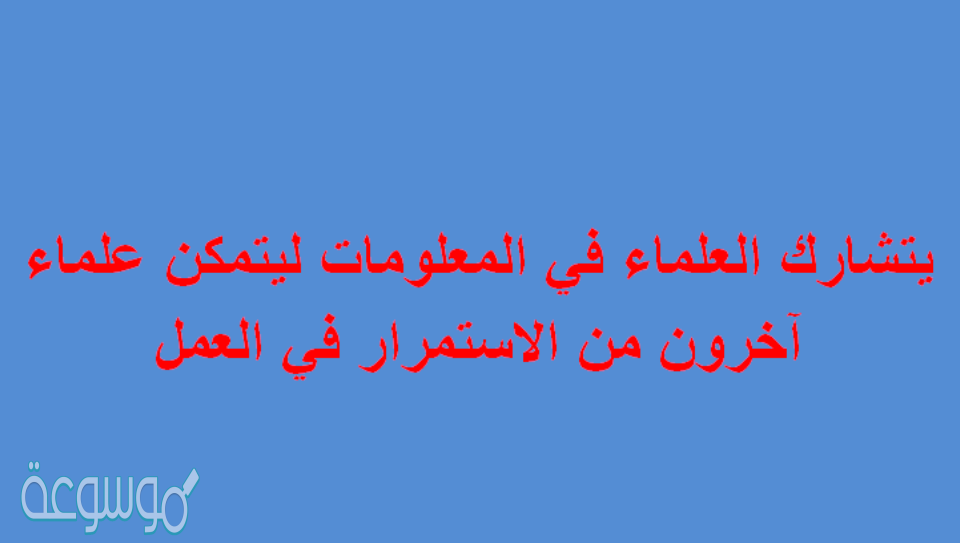 يتشارك العلماء في المعلومات ليتمكن علماء آخرون من الاستمرار في العمل

موسوعة